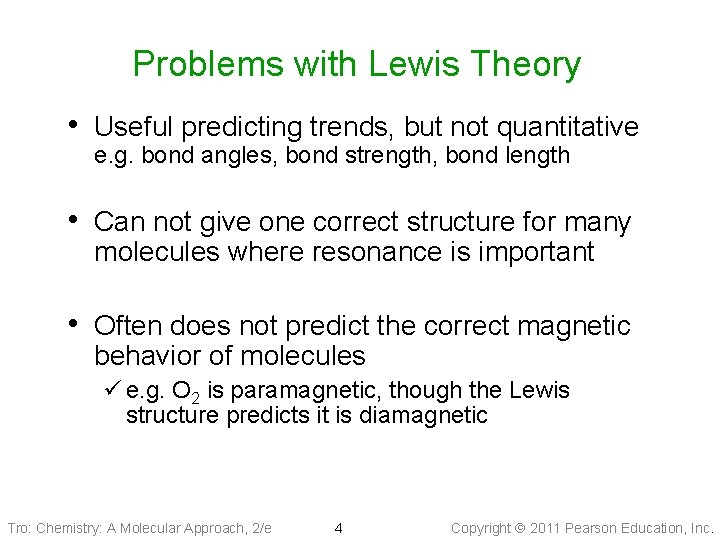 Problems with Lewis Theory

• Useful predicting trends, but not quantitative
e.g. bond angles, bond strength, bond length

• Can not give one correct structure for many molecules where resonance is important

• Often does not predict the correct magnetic behavior of molecules
✓ e.g. $O_2$ is paramagnetic, though the Lewis structure predicts it is diamagnetic

Tro: Chemistry: A Molecular Approach, 2/e 4 Copyright © 2011 Pearson Education, Inc.